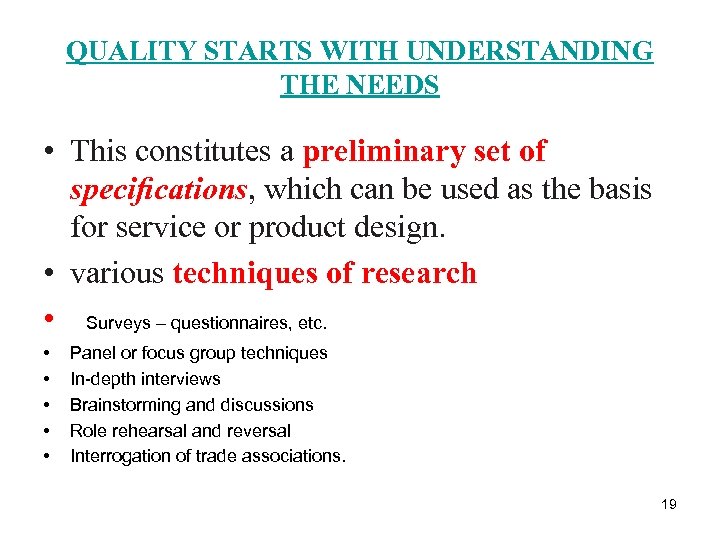 QUALITY STARTS WITH UNDERSTANDING THE NEEDS

• This constitutes a preliminary set of specifications, which can be used as the basis for service or product design.

• various techniques of research

• Surveys – questionnaires, etc.

• Panel or focus group techniques

• In-depth interviews

• Brainstorming and discussions

• Role rehearsal and reversal

• Interrogation of trade associations.

19